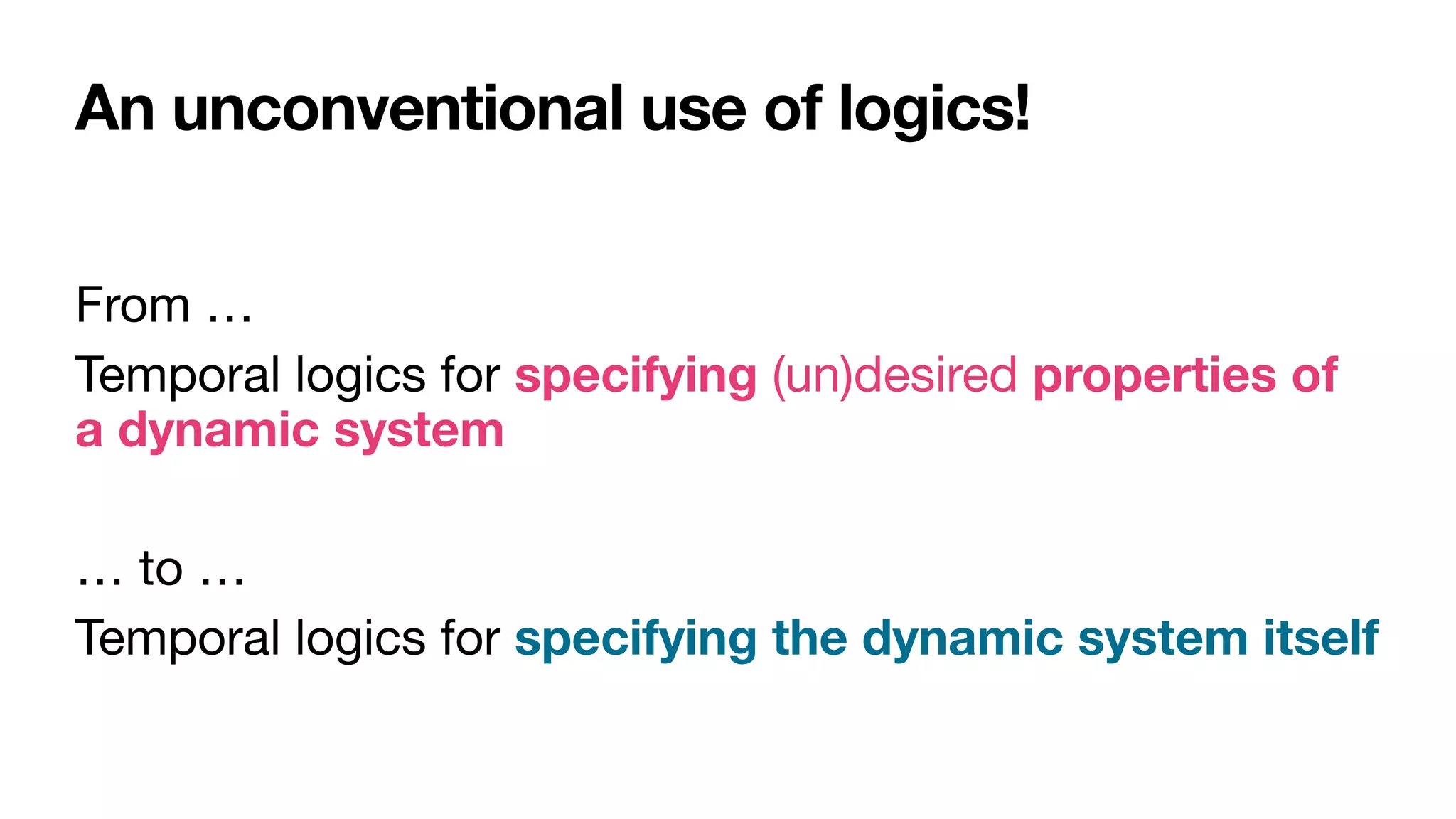 An unconventional use of logics!

From …

Temporal logics for specifying (un)desired properties of a dynamic system

… to …

Temporal logics for specifying the dynamic system itself